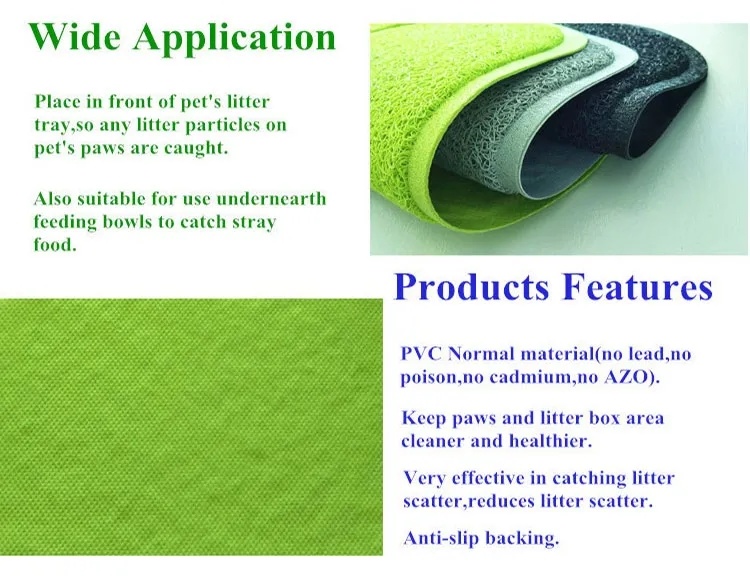 Wide Application

Place in front of pet's litter tray,so any litter particles on pet's paws are caught.

Also suitable for use undernearth feeding bowls to catch stray food.

Products Features

PVC Normal material(no lead,no poison,no cadmium,no AZO).

Keep paws and litter box area cleaner and healthier.

Very effective in catching litter scatter,reduces litter scatter.

Anti-slip backing.